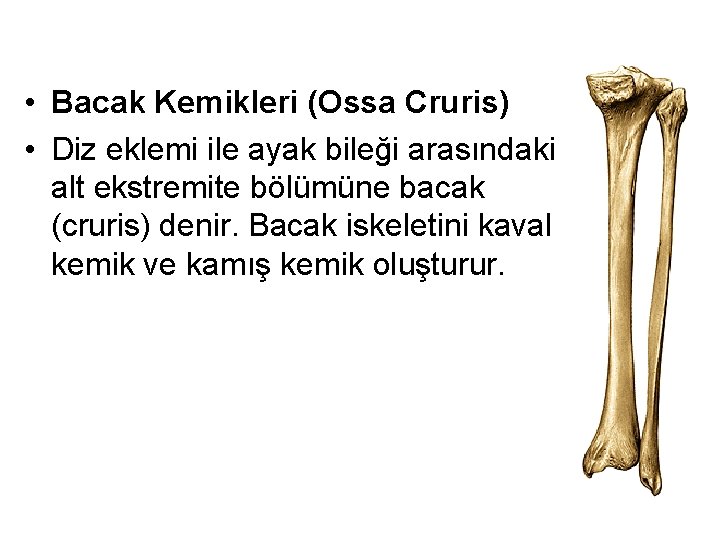 • Bacak Kemikleri (Ossa Cruris)

• Diz eklemi ile ayak bileği arasındaki alt ekstremite bölümüne bacak (cruris) denir. Bacak iskeletini kaval kemik ve kamış kemik oluşturur.